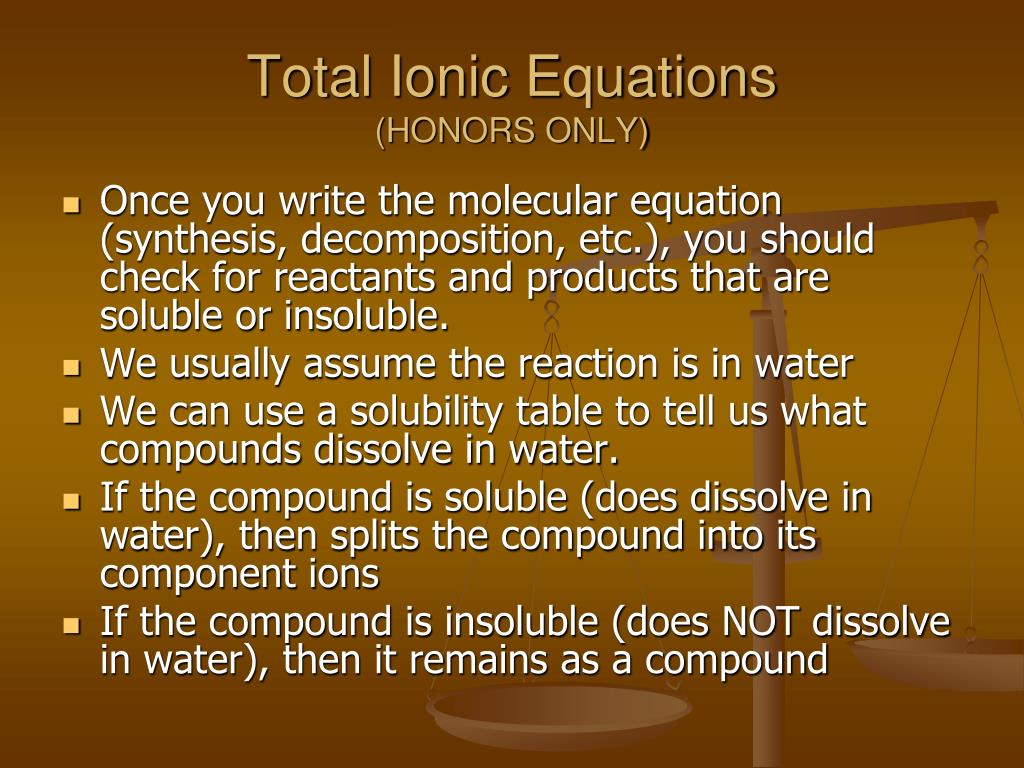 Total Ionic Equations
(HONORS ONLY)

- Once you write the molecular equation (synthesis, decomposition, etc.), you should check for reactants and products that are soluble or insoluble.
- We usually assume the reaction is in water
- We can use a solubility table to tell us what compounds dissolve in water.
- If the compound is soluble (does dissolve in water), then splits the compound into its component ions
- If the compound is insoluble (does NOT dissolve in water), then it remains as a compound